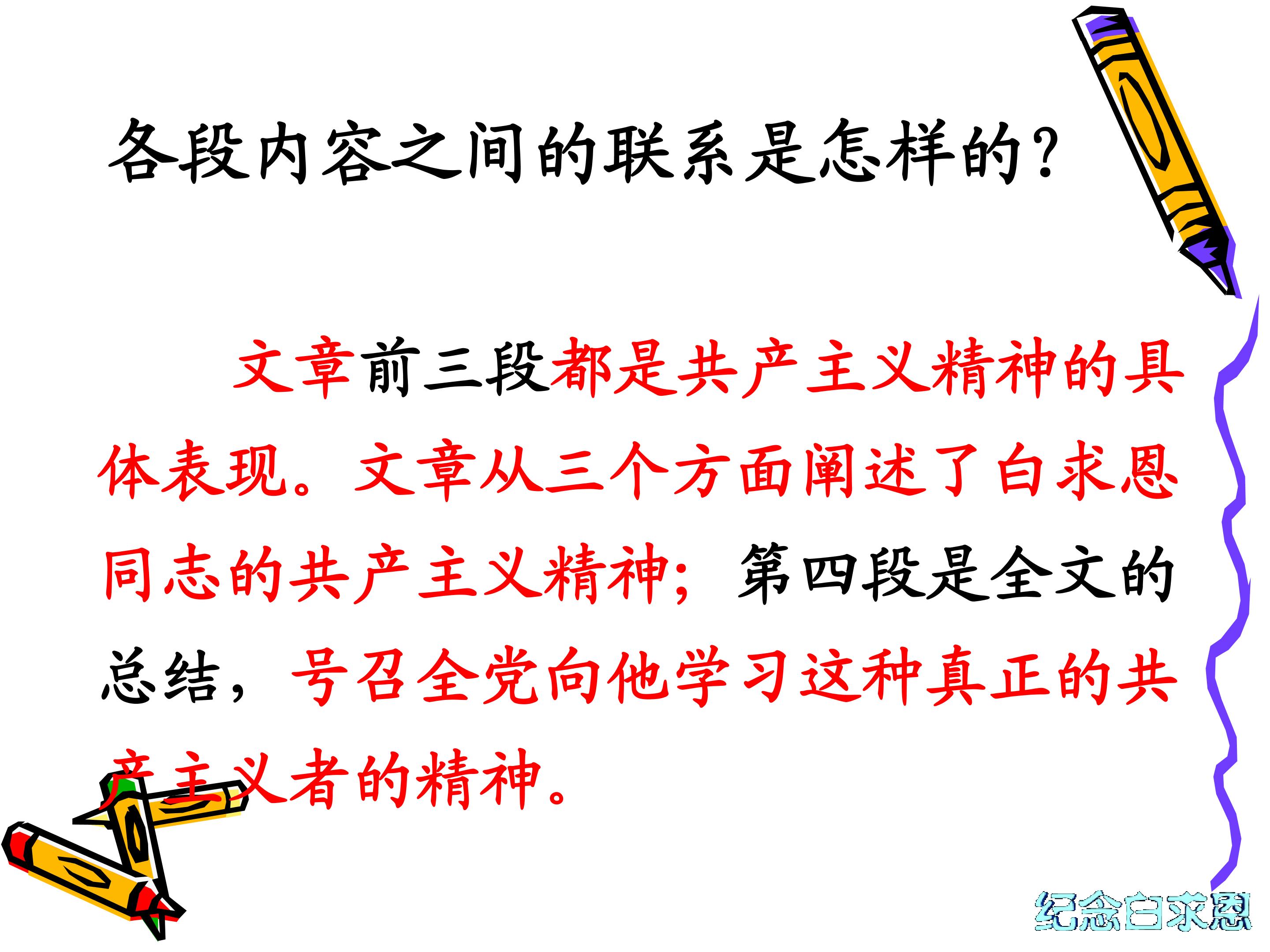 各段内容之间的联系是怎样的?

文章前三段都是共产主义精神的具体表现。文章从三个方面阐述了白求恩同志的共产主义精神;第四段是全文的总结,号召全党向他学习这种真正的共产主义者的精神。

纪念白求恩